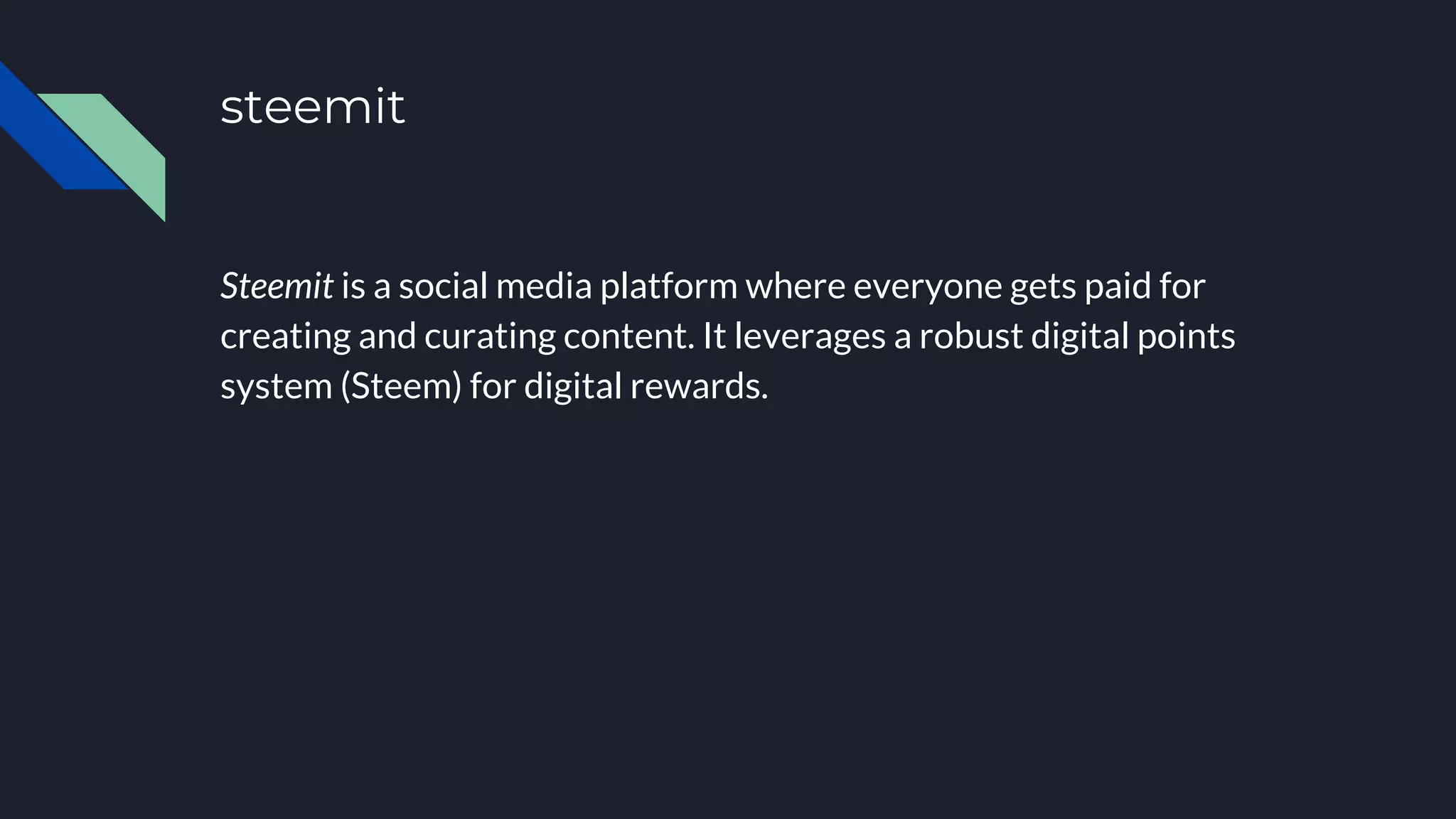 steemit

Steemit is a social media platform where everyone gets paid for creating and curating content. It leverages a robust digital points system (Steem) for digital rewards.